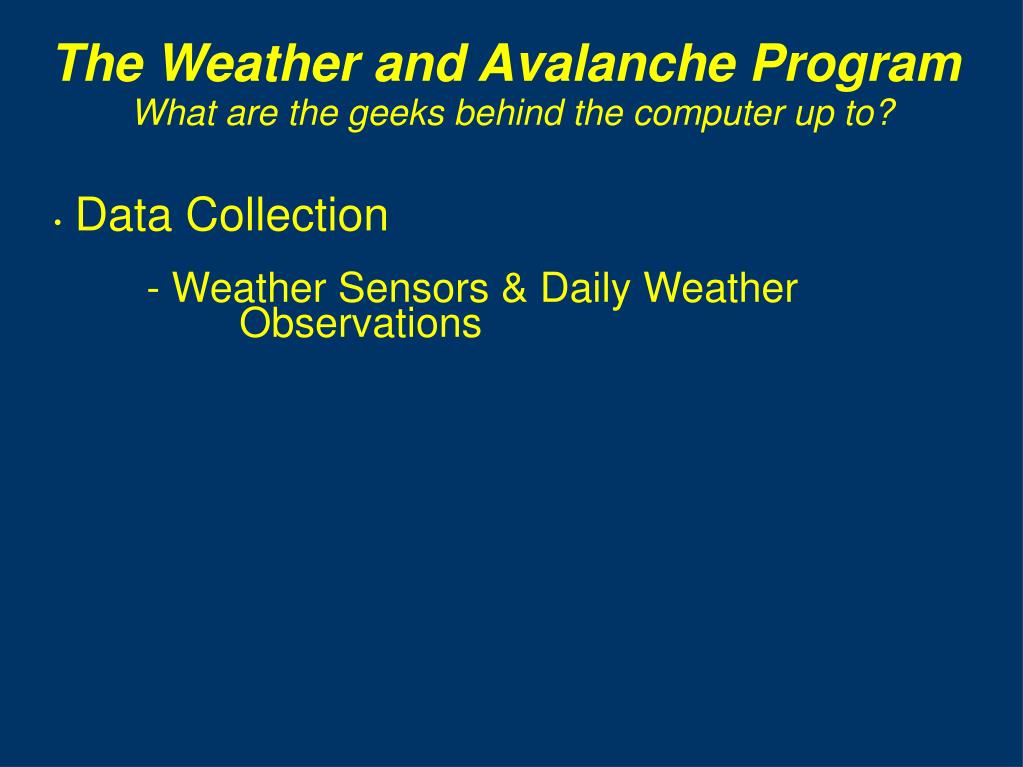 The Weather and Avalanche Program
What are the geeks behind the computer up to?

• Data Collection

- Weather Sensors & Daily Weather Observations